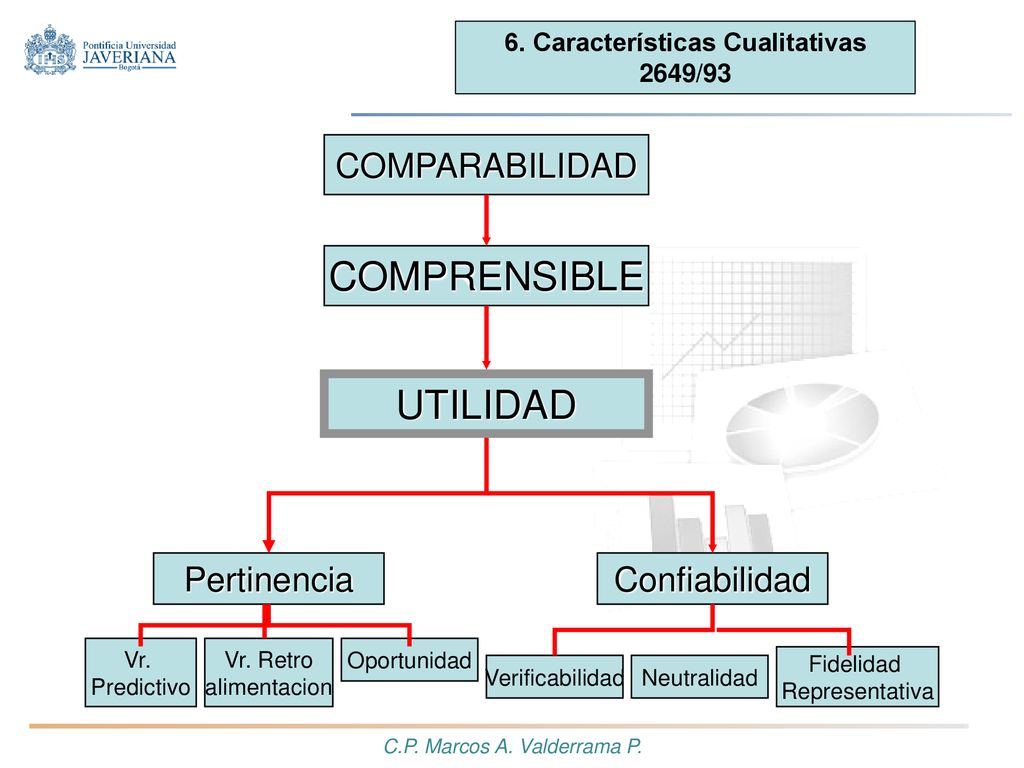 Pontificia Universidad
JAVERIANA
Bogotá

6. Características Cualitativas
2649/93

COMPARABILIDAD

COMPRENSIBLE

UTILIDAD

Pertinencia

Confiabilidad

Vr. Predictivo

Vr. Retro alimentacion

Oportunidad

Verificabilidad

Neutralidad

Fidelidad Representativa

C.P. Marcos A. Valderrama P.